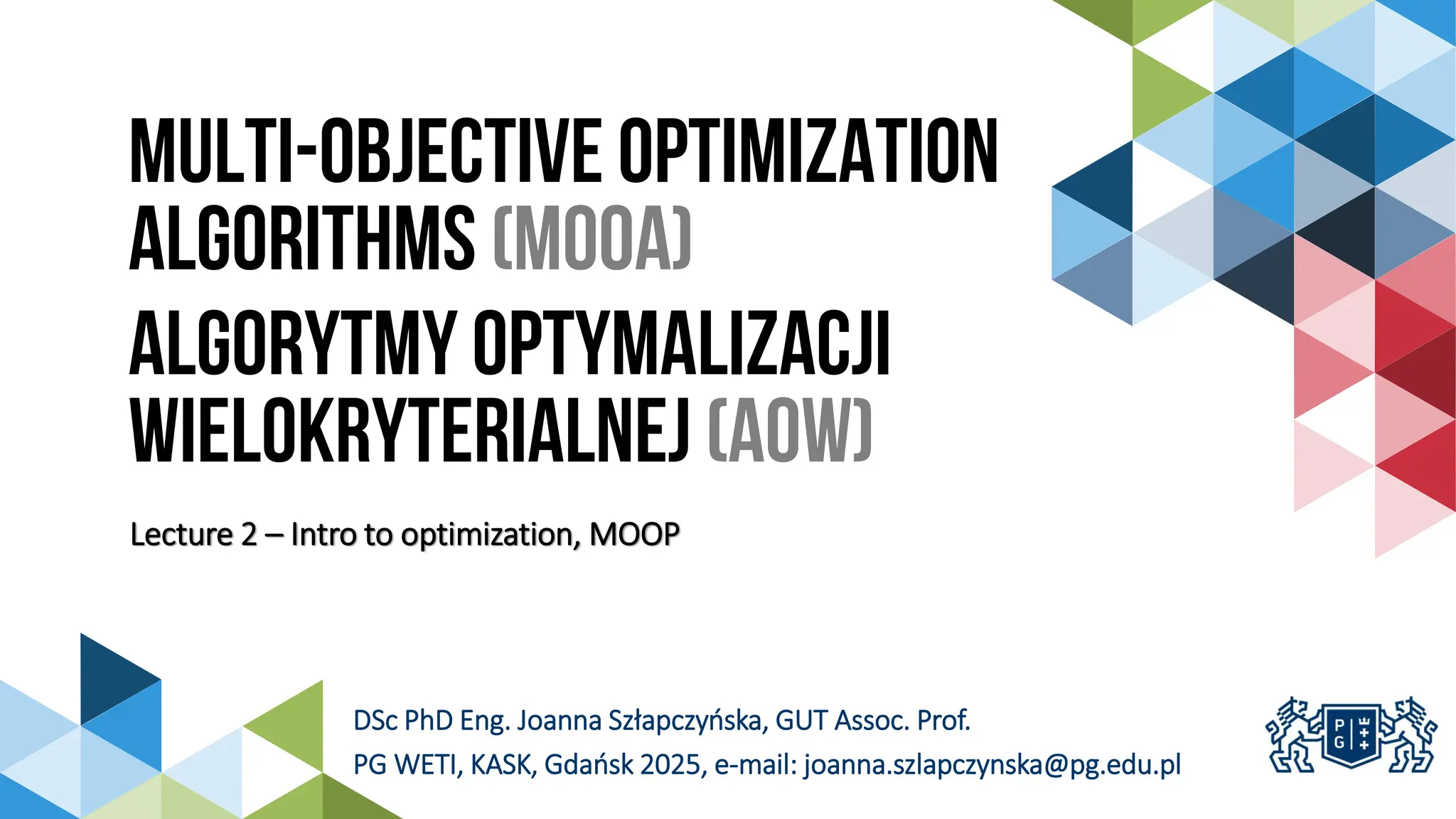 MULTI-OBJECTIVE OPTIMIZATION ALGORITHMS (MOOA)

ALGORYTMY OPTYMALIZACJI WIELOKRYTERIALNEJ (AOW)

Lecture 2 – Intro to optimization, MOOP

DSc PhD Eng. Joanna Szłapczyńska, GUT Assoc. Prof.
PG WETI, KASK, Gdańsk 2025, e-mail: joanna.szlapczynska@pg.edu.pl

P G